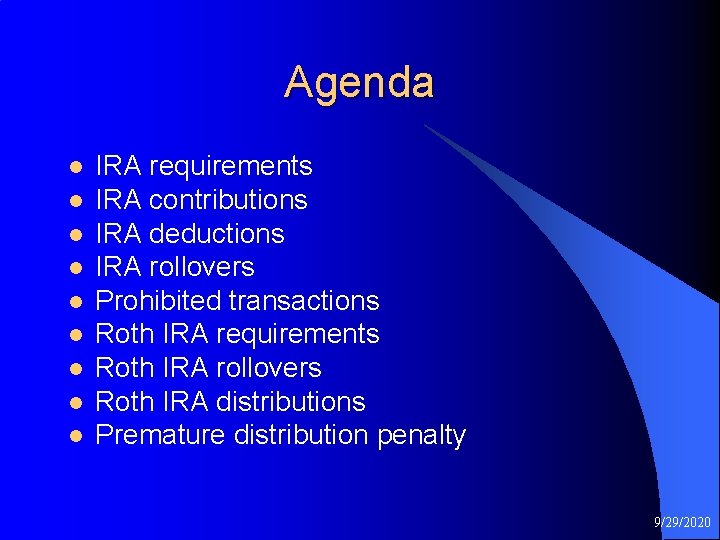 Agenda

- IRA requirements
- IRA contributions
- IRA deductions
- IRA rollovers
- Prohibited transactions
- Roth IRA requirements
- Roth IRA rollovers
- Roth IRA distributions
- Premature distribution penalty

9/29/2020